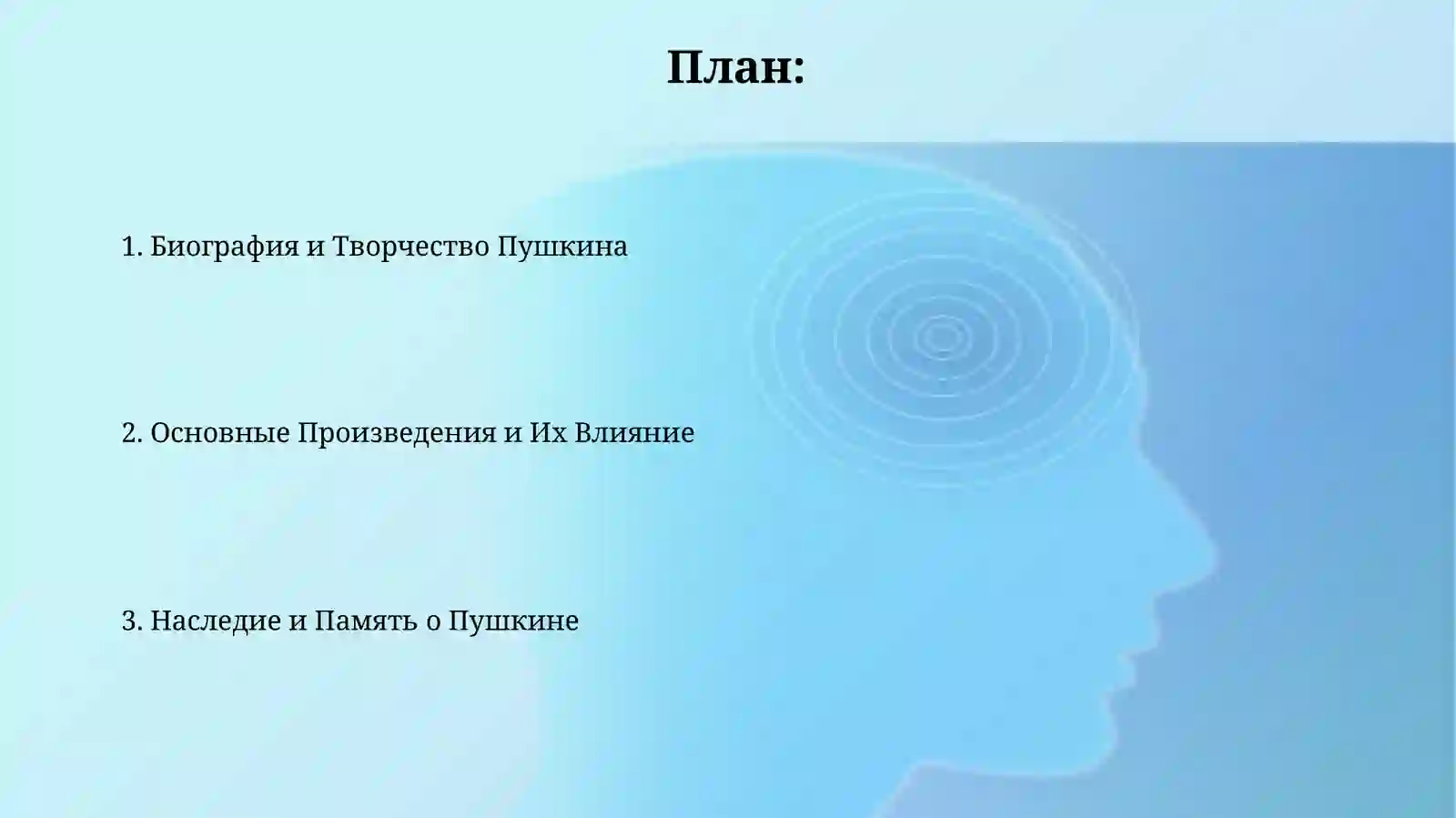 План:

1. Биография и Творчество Пушкина

2. Основные Произведения и Их Влияние

3. Наследие и Память о Пушкине